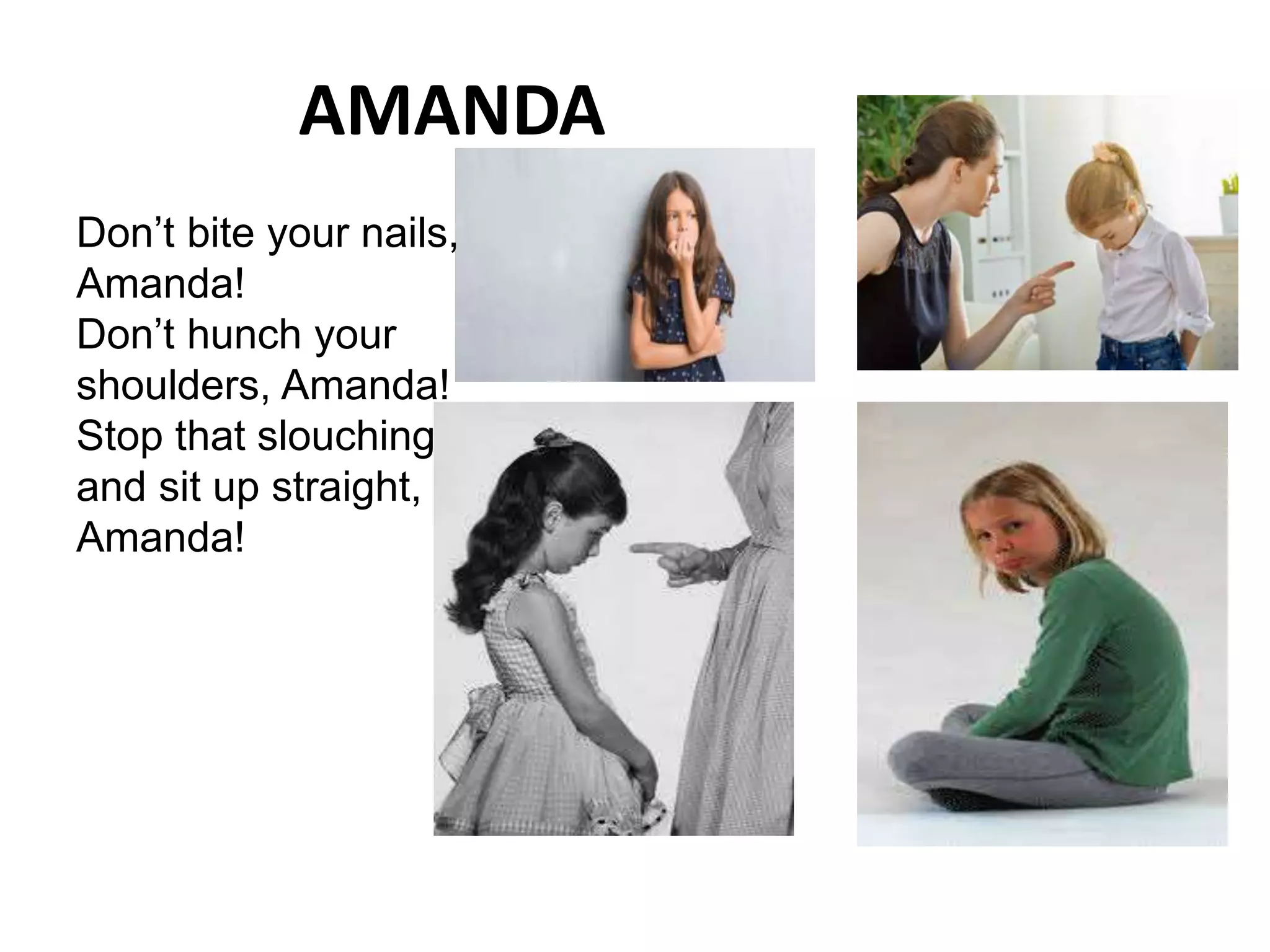 AMANDA

Don’t bite your nails, Amanda!
Don’t hunch your shoulders, Amanda!
Stop that slouching and sit up straight, Amanda!